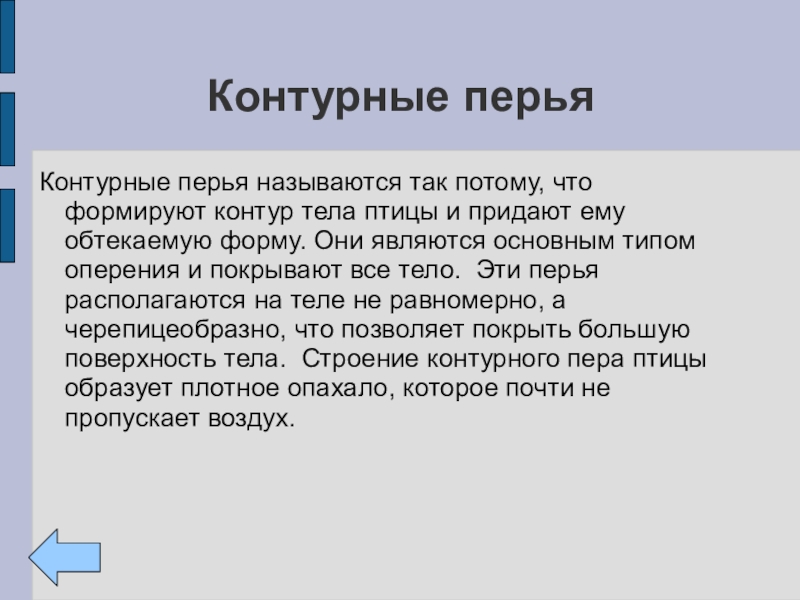 Контурные перья

Контурные перья называются так потому, что формируют контур тела птицы и придают ему обтекаемую форму. Они являются основным типом оперения и покрывают все тело. Эти перья располагаются на теле не равномерно, а черепицеобразно, что позволяет покрыть большую поверхность тела. Строение контурного пера птицы образует плотное опахало, которое почти не пропускает воздух.